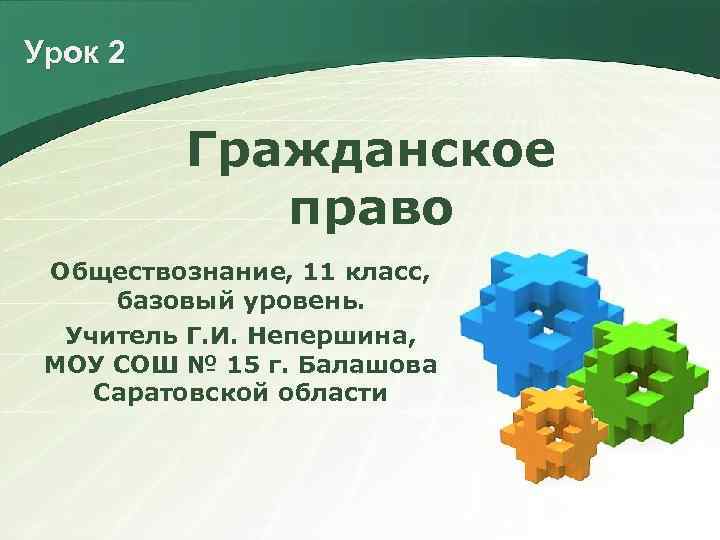 Урок 2

Гражданское право

Обществознание, 11 класс, базовый уровень.

Учитель Г.И. Непершина, МОУ СОШ № 15 г. Балашова Саратовской области